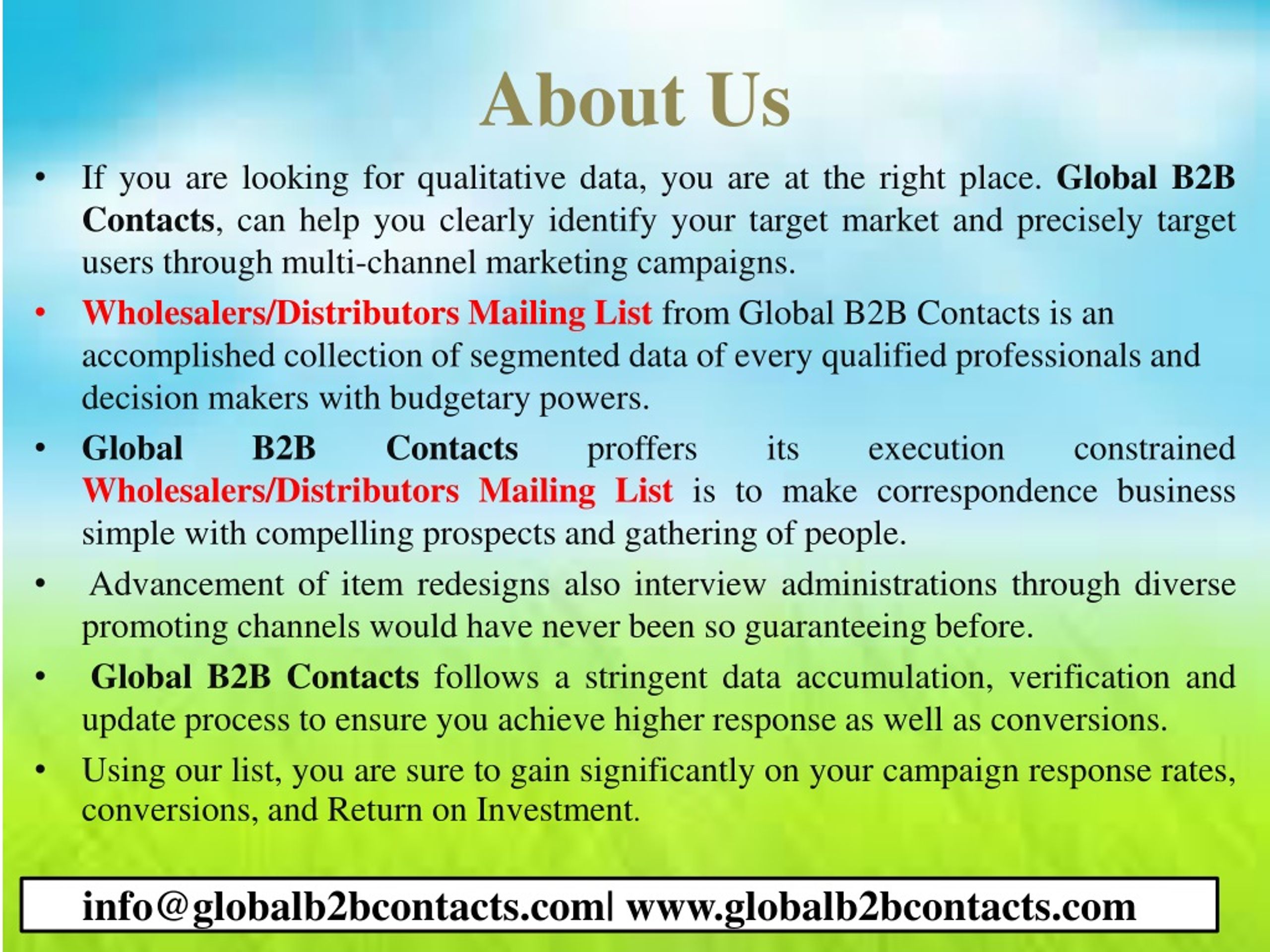 About Us

• If you are looking for qualitative data, you are at the right place. Global B2B Contacts, can help you clearly identify your target market and precisely target users through multi-channel marketing campaigns.

• Wholesalers/Distributors Mailing List from Global B2B Contacts is an accomplished collection of segmented data of every qualified professionals and decision makers with budgetary powers.

• Global B2B Contacts proffers its execution constrained Wholesalers/Distributors Mailing List is to make correspondence business simple with compelling prospects and gathering of people.

• Advancement of item redesigns also interview administrations through diverse promoting channels would have never been so guaranteeing before.

• Global B2B Contacts follows a stringent data accumulation, verification and update process to ensure you achieve higher response as well as conversions.

• Using our list, you are sure to gain significantly on your campaign response rates, conversions, and Return on Investment.

info@globalb2bcontacts.com| www.globalb2bcontacts.com